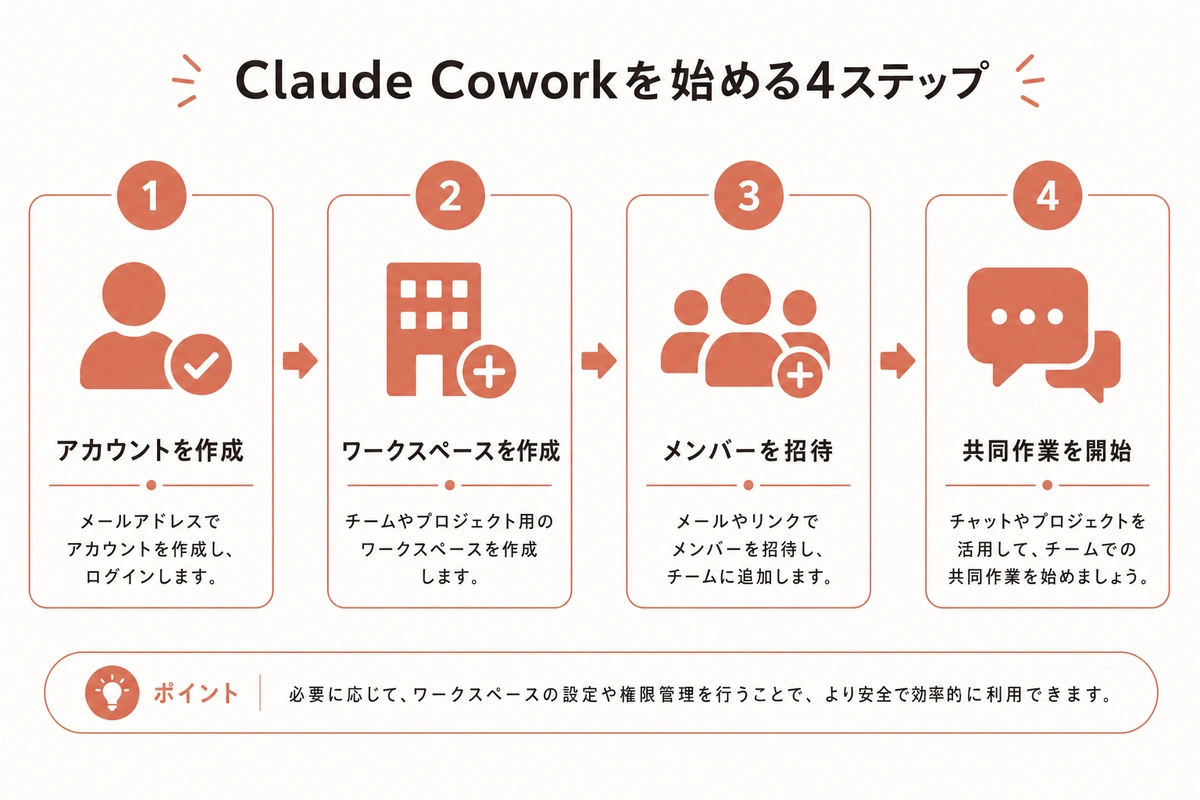 Claude Coworkを始める4ステップ

1
アカウントを作成
メールアドレスでアカウントを作成し、ログインします。

2
ワークスペースを作成
チームやプロジェクト用のワークスペースを作成します。

3
メンバーを招待
メールやリンクでメンバーを招待し、チームに追加します。

4
共同作業を開始
チャットやプロジェクトを活用して、チームでの共同作業を始めましょう。

ポイント
必要に応じて、ワークスペースの設定や権限管理を行うことで、より安全で効率的に利用できます。